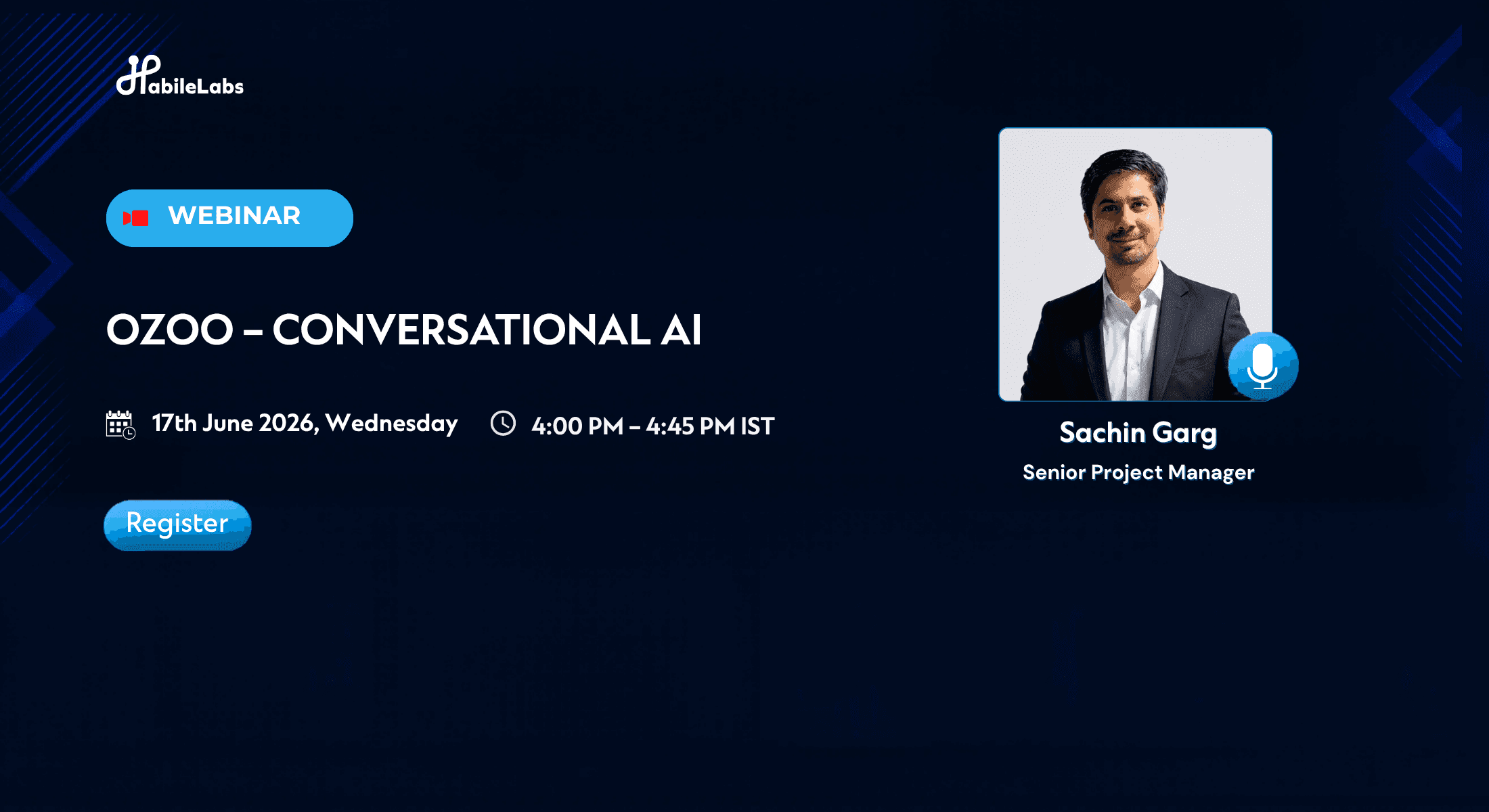 HabileLabs

WEBINAR

OZOO – CONVERSATIONAL AI

17th June 2026, Wednesday

4:00 PM – 4:45 PM IST

Register

Sachin Garg

Senior Project Manager